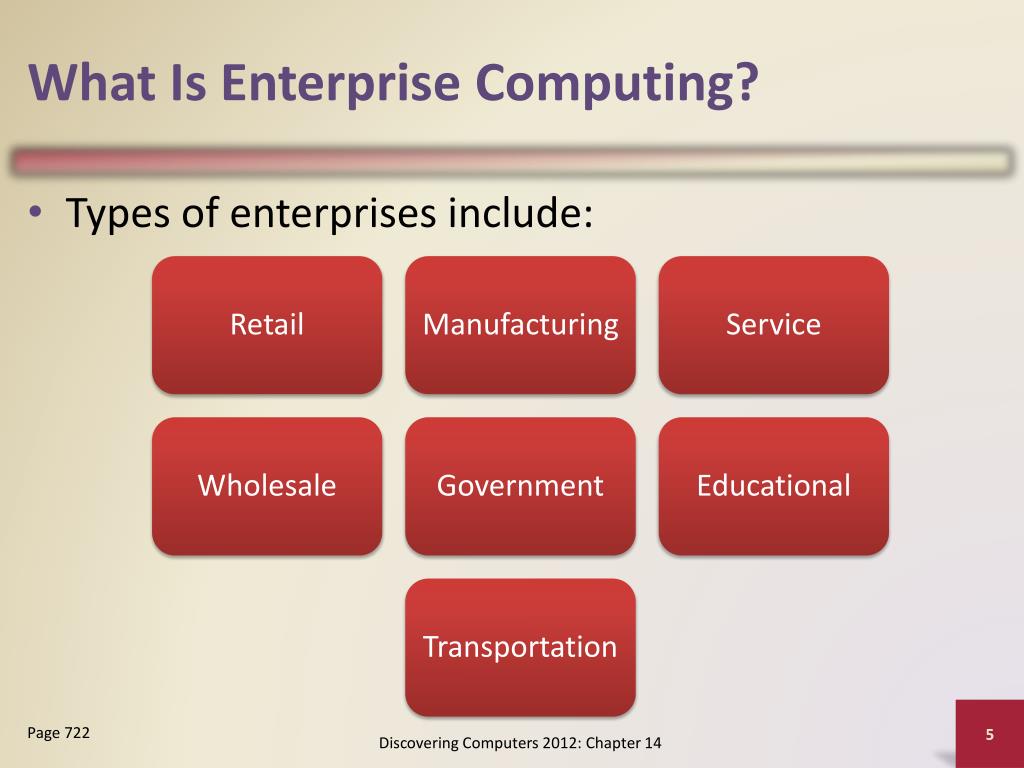 What Is Enterprise Computing?

• Types of enterprises include:

Retail

Manufacturing

Service

Wholesale

Government

Educational

Transportation

Page 722

Discovering Computers 2012: Chapter 14

5